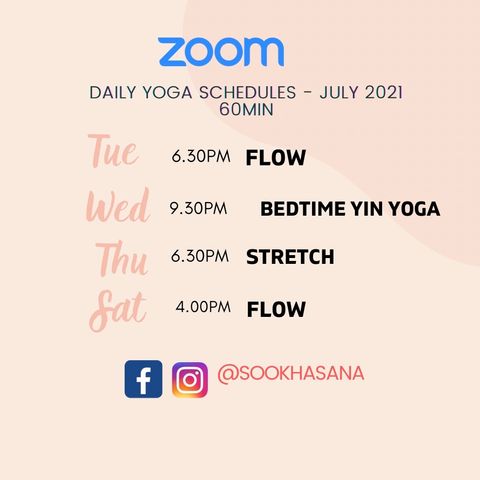 zoom

DAILY YOGA SCHEDULES - JULY 2021
60MIN

Tue 6.30PM FLOW

Wed 9.30PM BEDTIME YIN YOGA

Thu 6.30PM STRETCH

Sat 4.00PM FLOW

f @SOOKHASANA